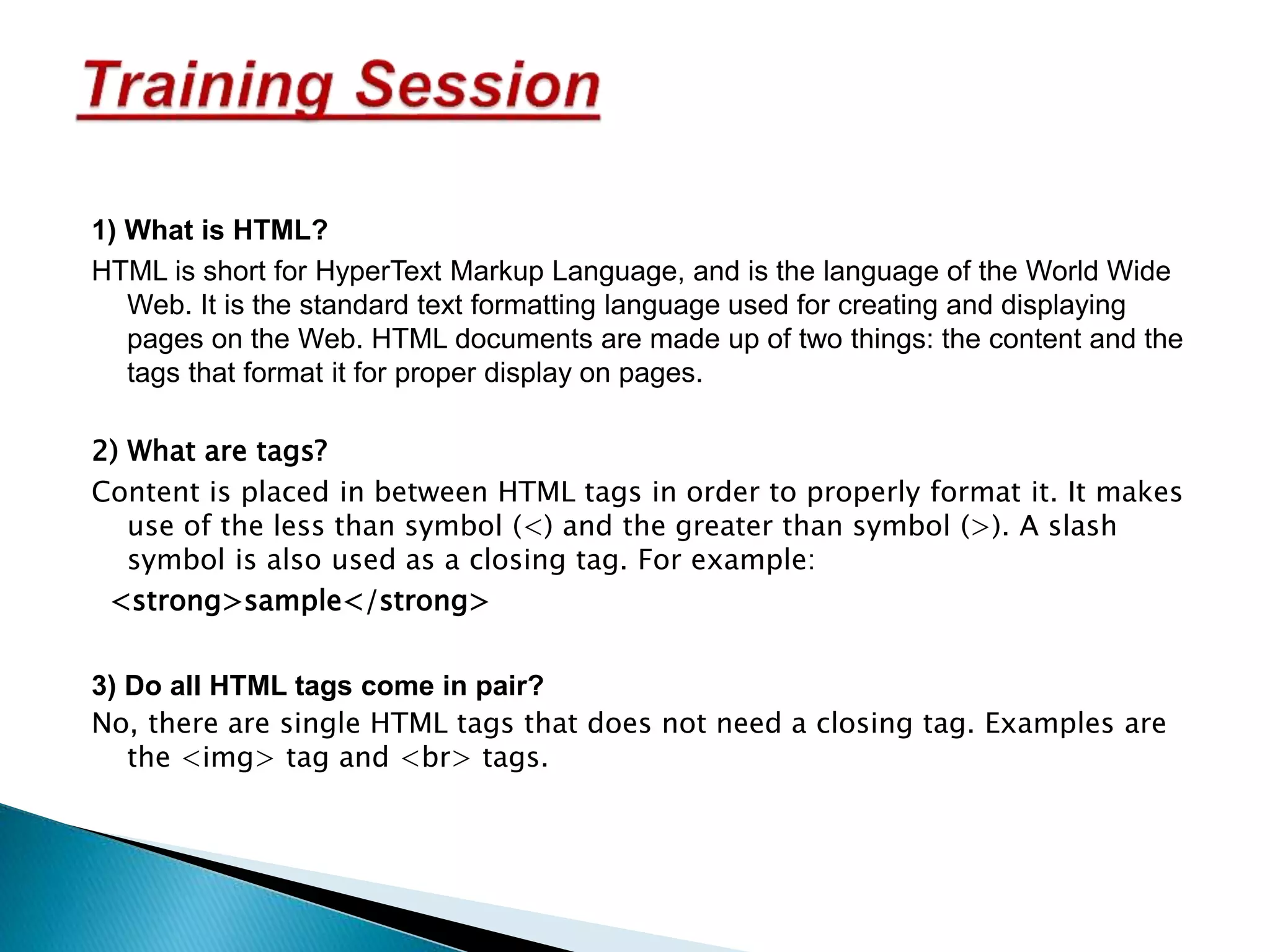 Training Session

1) What is HTML?

HTML is short for HyperText Markup Language, and is the language of the World Wide Web. It is the standard text formatting language used for creating and displaying pages on the Web. HTML documents are made up of two things: the content and the tags that format it for proper display on pages.

2) What are tags?

Content is placed in between HTML tags in order to properly format it. It makes use of the less than symbol (<) and the greater than symbol (>). A slash symbol is also used as a closing tag. For example:

<strong>sample</strong>

3) Do all HTML tags come in pair?

No, there are single HTML tags that does not need a closing tag. Examples are the <img> tag and <br> tags.